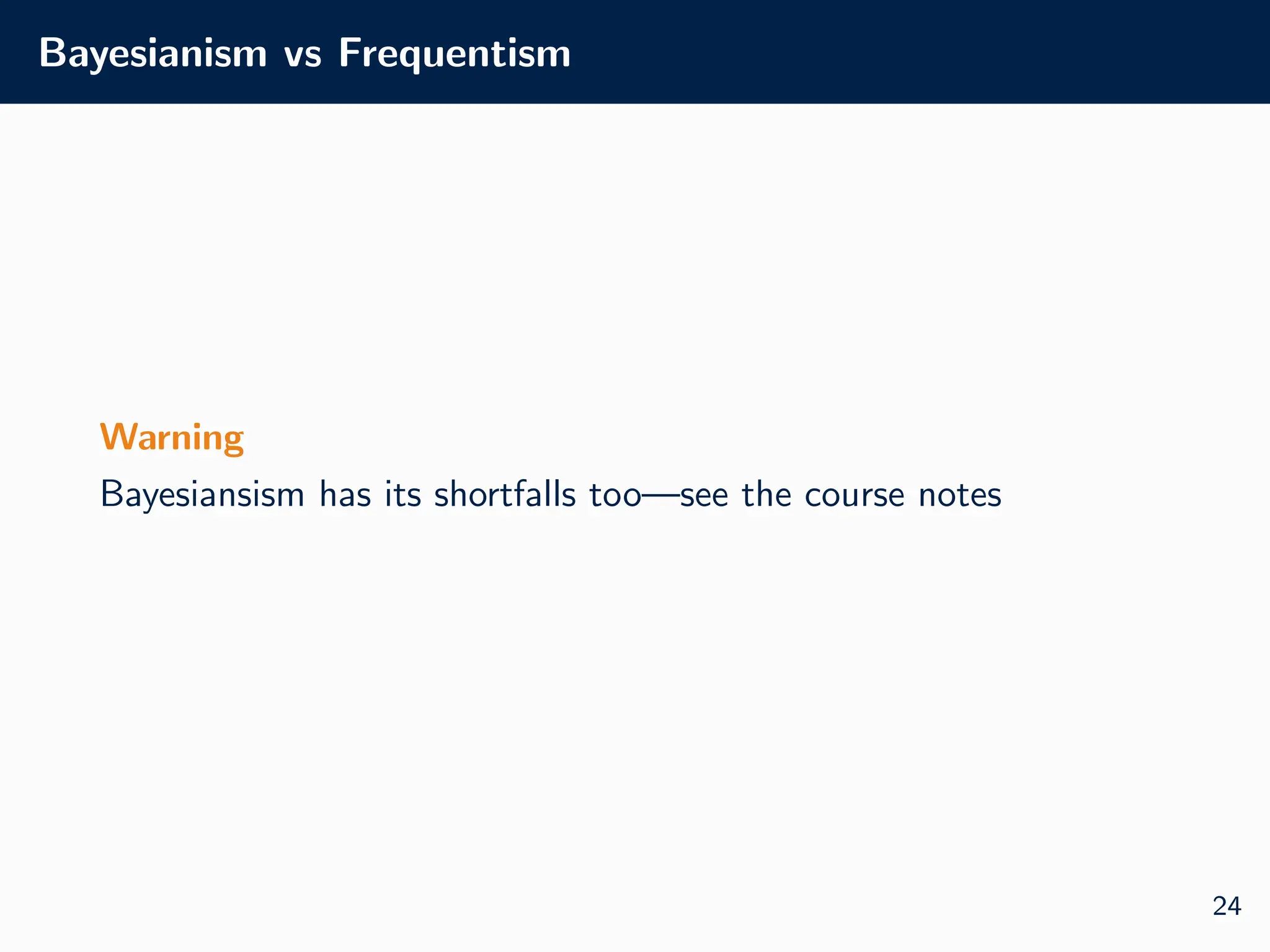 Bayesianism vs Frequentism

Warning

Bayesiansism has its shortfalls too—see the course notes

24